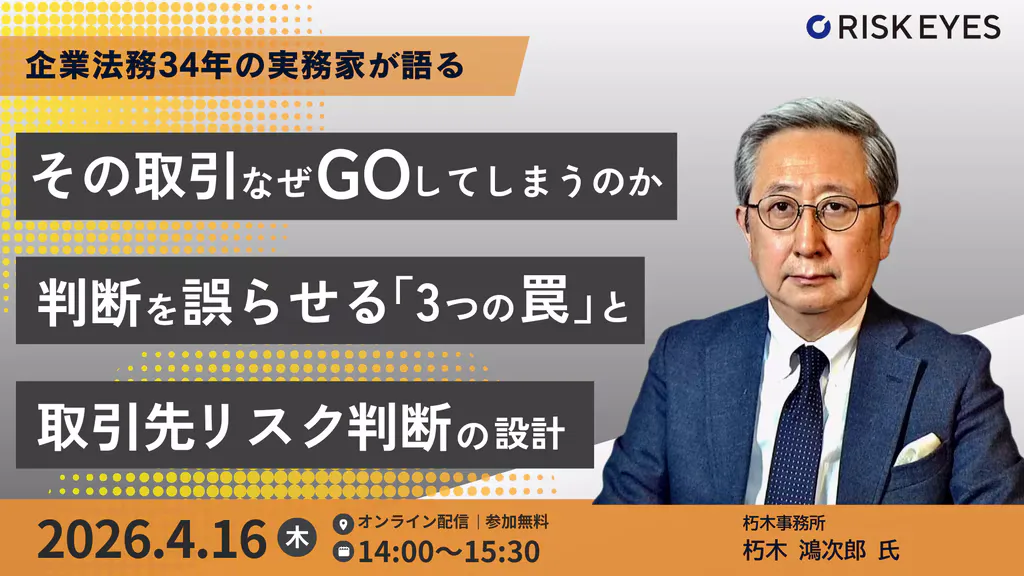 RISK EYES

企業法務34年の実務家が語る

その取引なぜGOしてしまうのか

判断を誤らせる「3つの罠」と

取引先リスク判断の設計

2026.4.16 木

オンライン配信｜参加無料

14:00〜15:30

朽木事務所

朽木 鴻次郎 氏